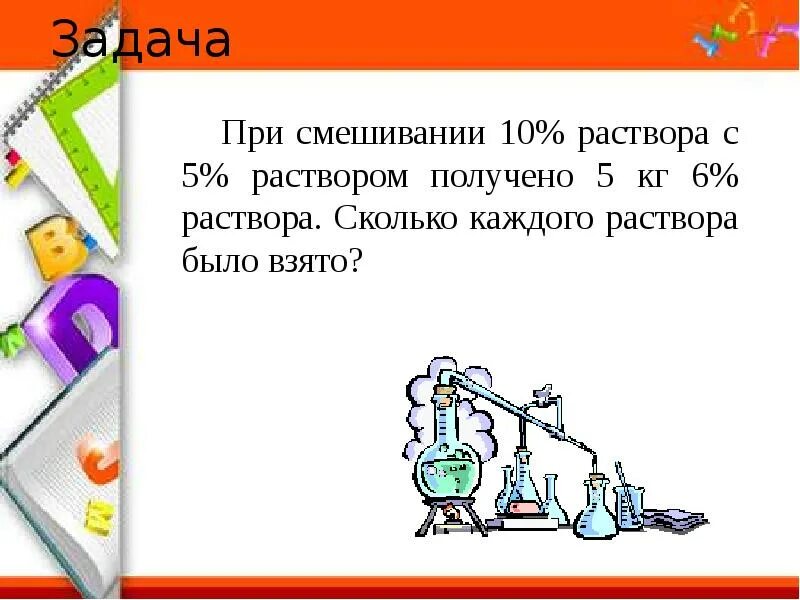 Задача

При смешивании 10% раствора с 5% раствором получено 5 кг 6% раствора. Сколько каждого раствора было взято?